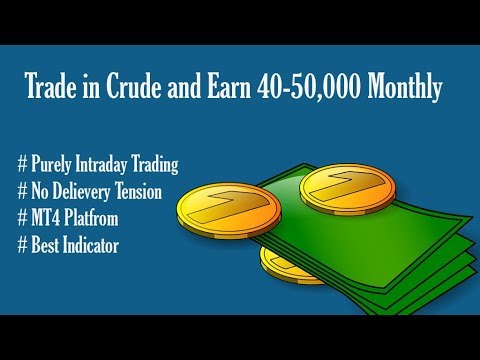 Trade in Crude and Earn 40-50,000 Monthly

# Purely Intraday Trading
# No Delievery Tension
# MT4 Platfrom
# Best Indicator